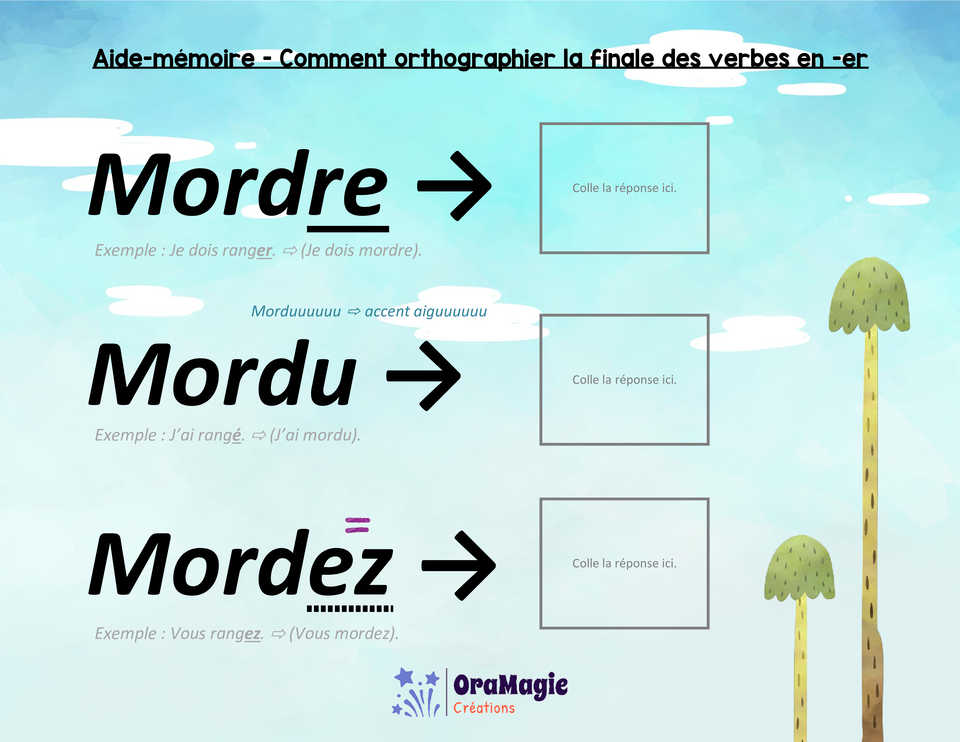 Aide-mémoire - Comment orthographier la finale des verbes en -er

Mordre →

Colle la réponse ici.

Exemple : Je dois ranger. ⇨ (Je dois mordre).

Morduuuuuu ⇨ accent aiguuuuuu

Mordu →

Colle la réponse ici.

Exemple : J'ai rangé. ⇨ (J'ai mordu).

Mordez →

Colle la réponse ici.

Exemple : Vous rangez. ⇨ (Vous mordez).

OraMagie
Créations